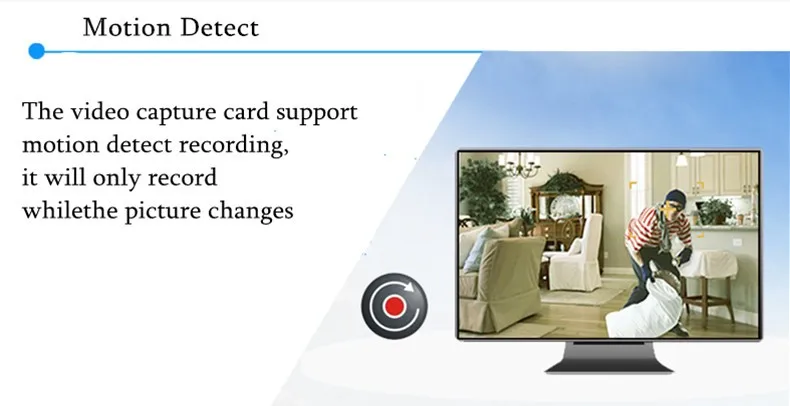 Motion Detect

The video capture card support motion detect recording, it will only record whilethe picture changes